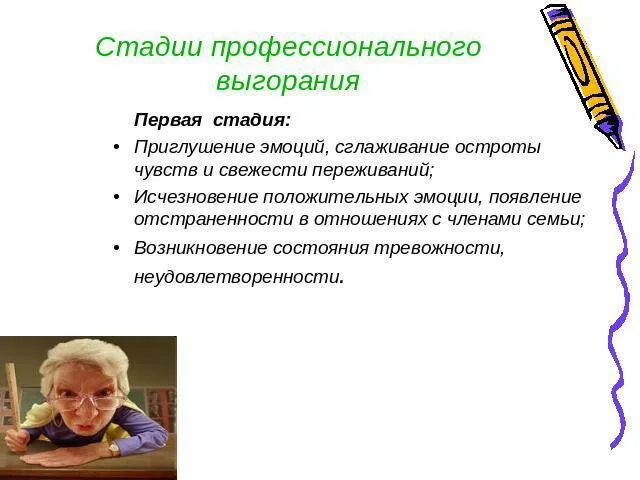 Стадии профессионального выгорания

Первая стадия:

• Приглушение эмоций, сглаживание остроты чувств и свежести переживаний;
• Исчезновение положительных эмоции, появление отстраненности в отношениях с членами семьи;
• Возникновение состояния тревожности, неудовлетворенности.